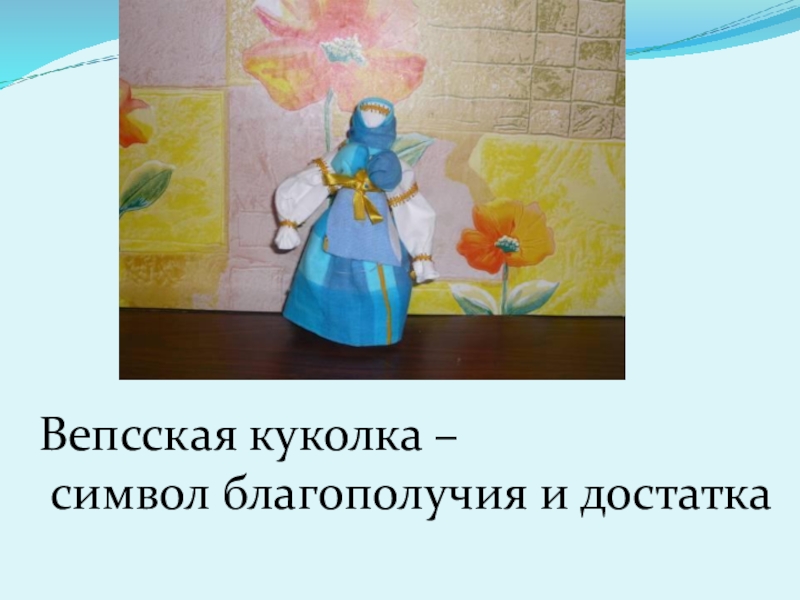 Вепсская куколка –
символ благополучия и достатка